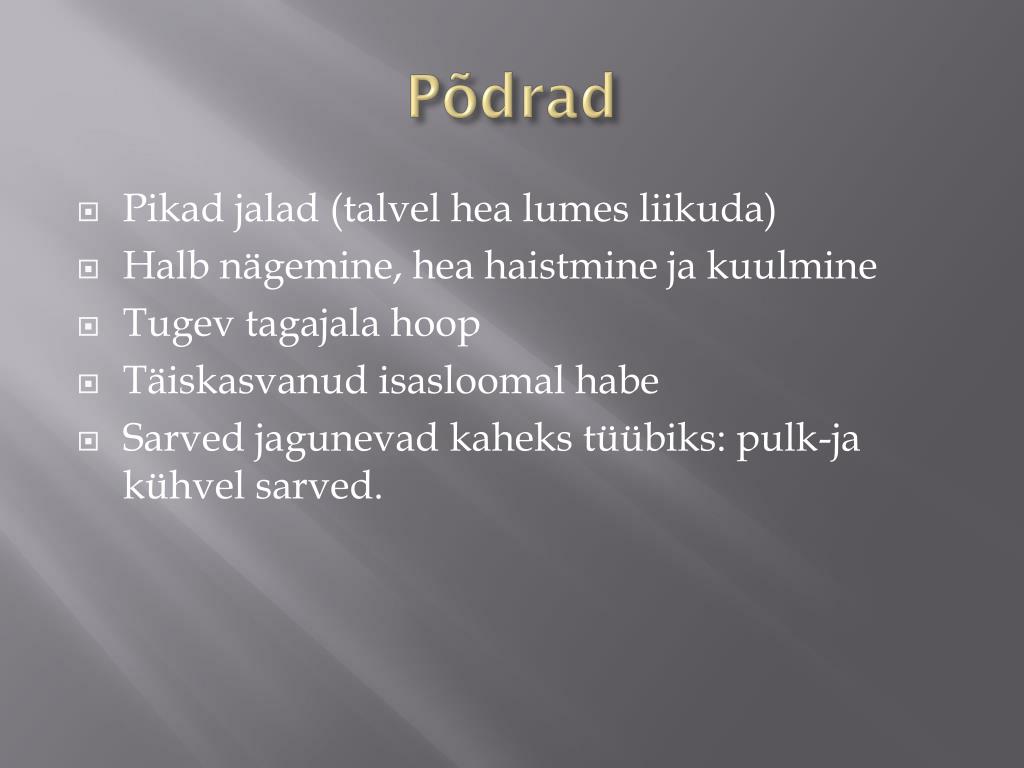 Põdrad

Pikad jalad (talvel hea lumes liikuda)
Halb nägemine, hea haistmine ja kuulmine
Tugev tagajala hoop
Täiskasvanud isasloomal habe
Sarved jagunevad kaheks tüübiks: pulk-ja kühvel sarved.